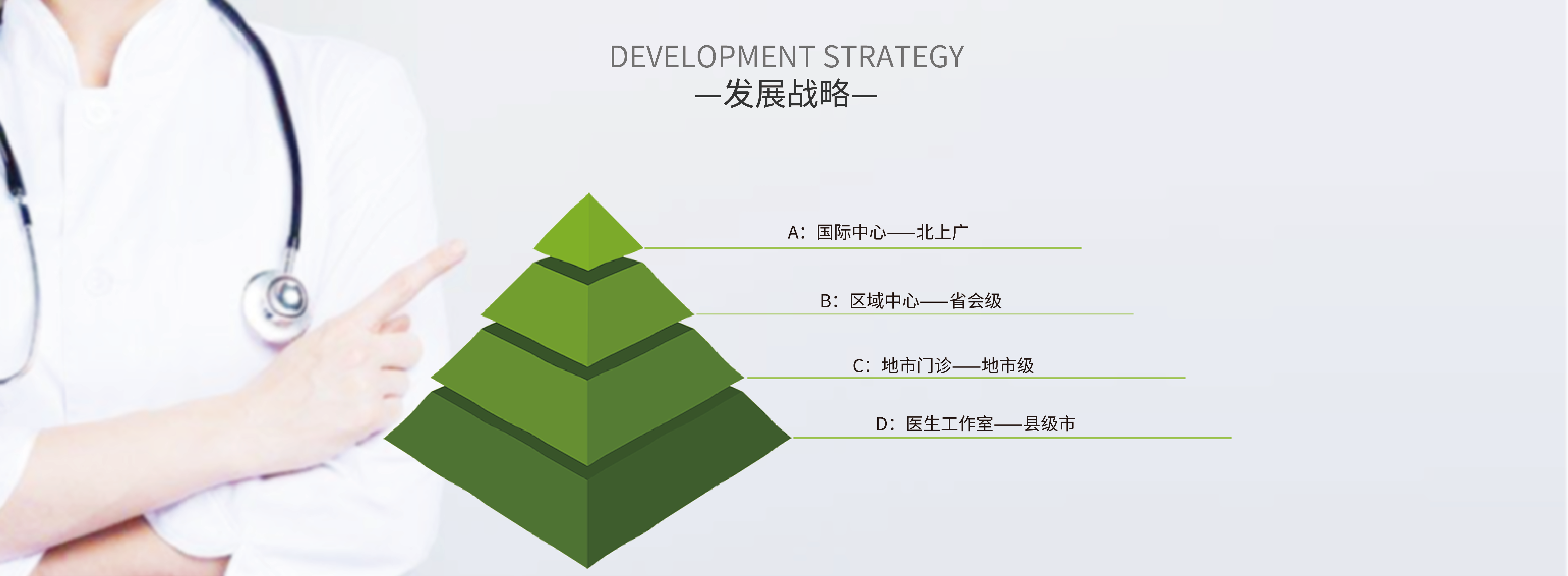 DEVELOPMENT STRATEGY
—发展战略—

A：国际中心——北上广

B：区域中心——省会级

C：地市门诊——地市级

D：医生工作室——县级市